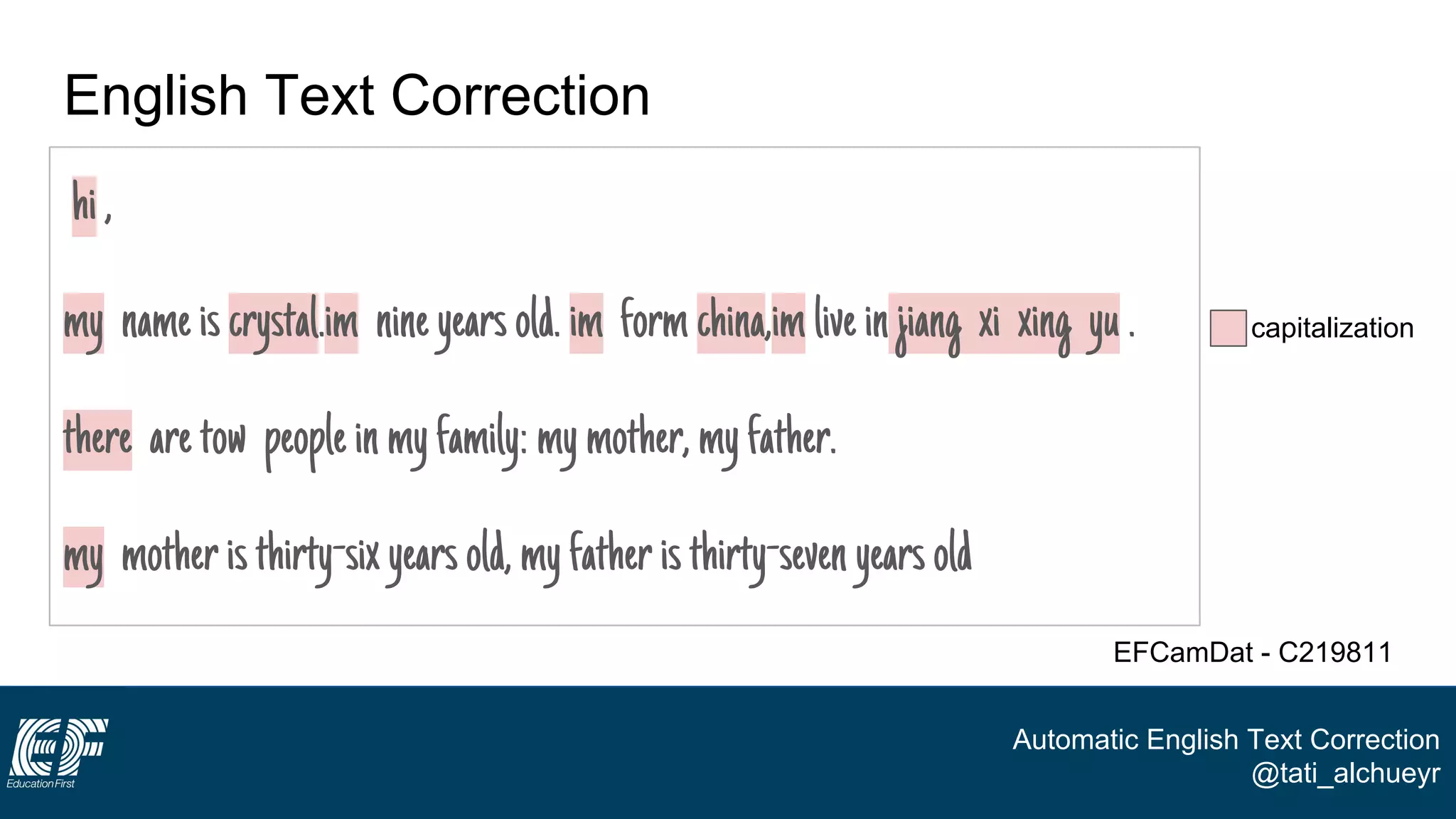 English Text Correction

hi ,

my name is crystal.im nine years old. im form china,im live in jiang xi xing yu .

there are tow people in my family: my mother, my father.

my mother is thirty-six years old, my father is thirty-seven years old

capitalization

EFCamDat - C219811

EF Education First

Automatic English Text Correction
@tati_alchueyr